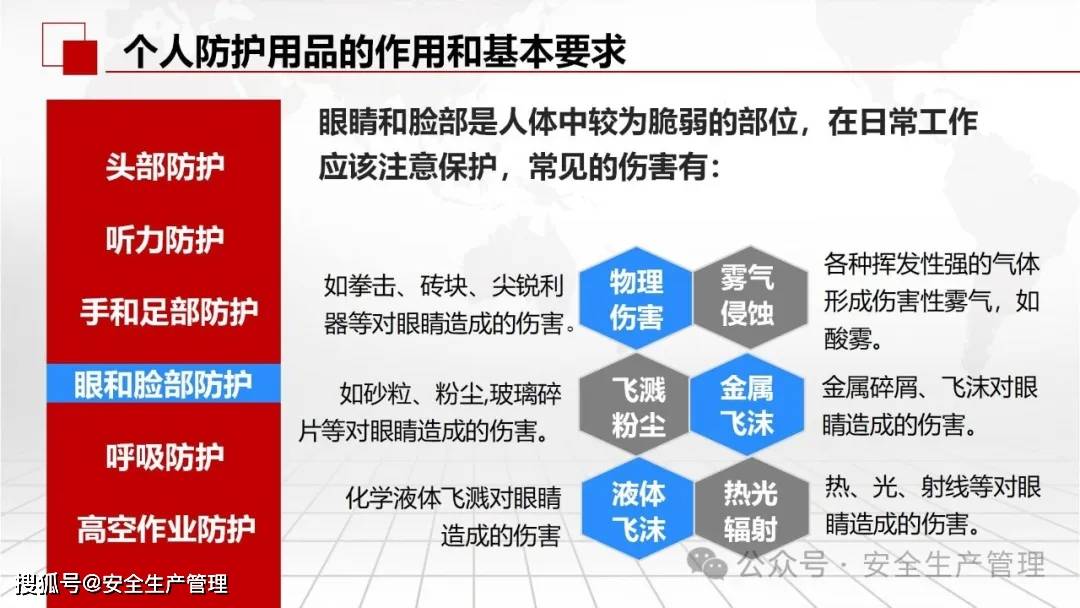 个人防护用品的作用和基本要求

头部防护

听力防护

手和足部防护

眼和脸部防护

呼吸防护

高空作业防护

眼睛和脸部是人体中较为脆弱的部位，在日常工作应该注意保护，常见的伤害有：

如拳击、砖块、尖锐利器等对眼睛造成的伤害。

物理伤害

雾气侵蚀

各种挥发性强的气体形成伤害性雾气，如酸雾。

如砂粒、粉尘,玻璃碎片等对眼睛造成的伤害。

飞溅粉尘

金属飞沫

金属碎屑、飞沫对眼睛造成的伤害。

化学液体飞溅对眼睛造成的伤害

液体飞沫

热光辐射

热、光、射线等对眼睛造成的伤害。

公众号 · 安全生产管理

搜狐号@安全生产管理